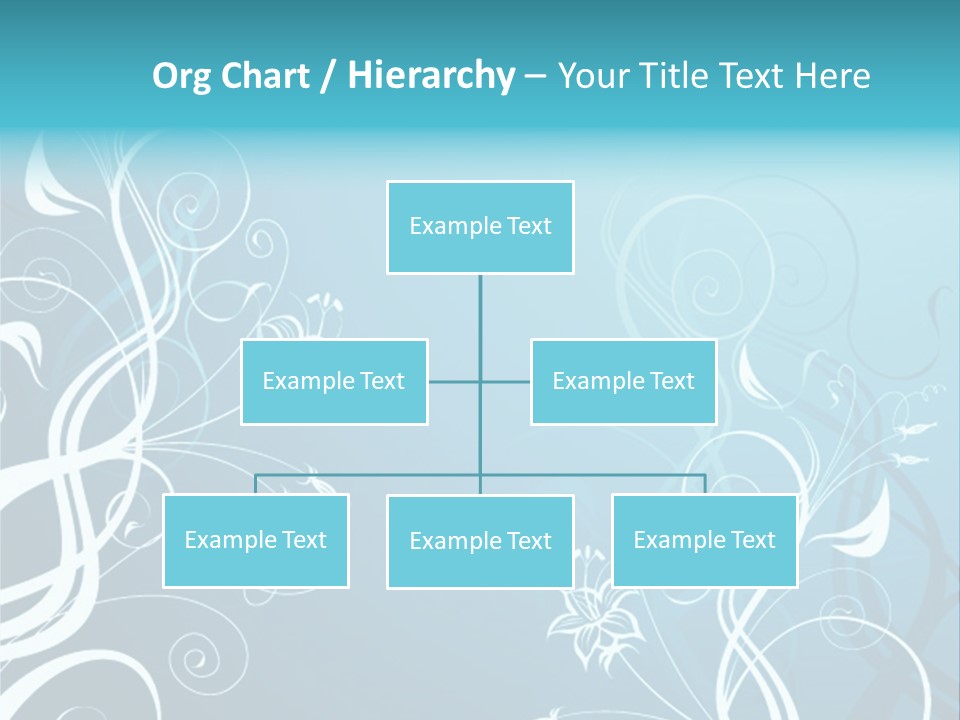 Org Chart / Hierarchy – Your Title Text Here

Example Text

Example Text

Example Text

Example Text

Example Text

Example Text